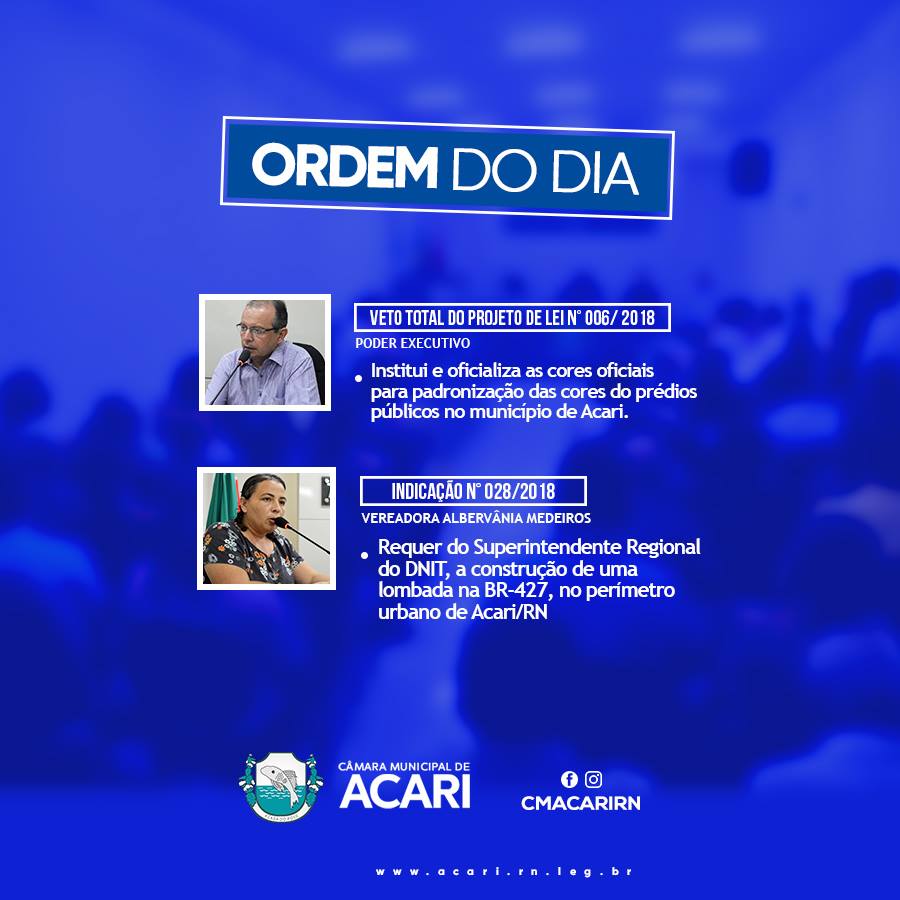 ORDEM DO DIA

VETO TOTAL DO PROJETO DE LEI N° 006/ 2018
PODER EXECUTIVO

• Institui e oficializa as cores oficiais para padronização das cores do prédios públicos no município de Acari.

INDICAÇÃO N° 028/2018
VEREADORA ALBERVÂNIA MEDEIROS

• Requer do Superintendente Regional do DNIT, a construção de uma lombada na BR-427, no perímetro urbano de Acari/RN

CÂMARA MUNICIPAL DE
ACARI

CMACARIRN

www.acari.rn.leg.br